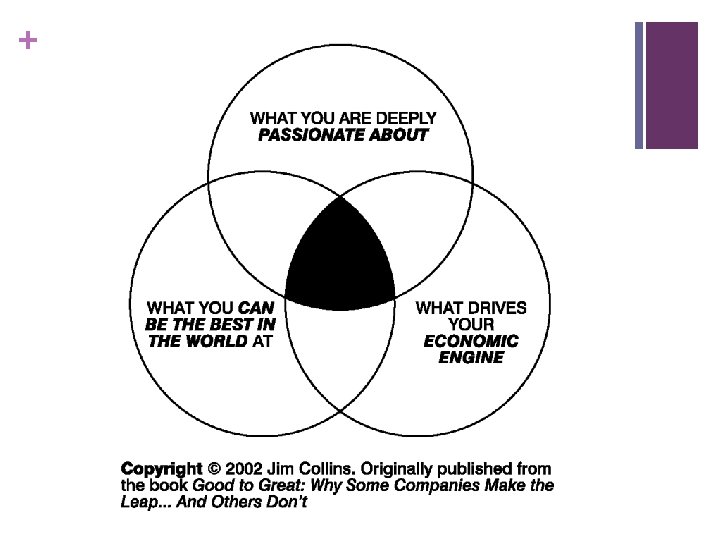 +

WHAT YOU ARE DEEPLY PASSIONATE ABOUT

WHAT YOU CAN BE THE BEST IN THE WORLD AT

WHAT DRIVES YOUR ECONOMIC ENGINE

Copyright © 2002 Jim Collins. Originally published from the book Good to Great: Why Some Companies Make the Leap... And Others Don't